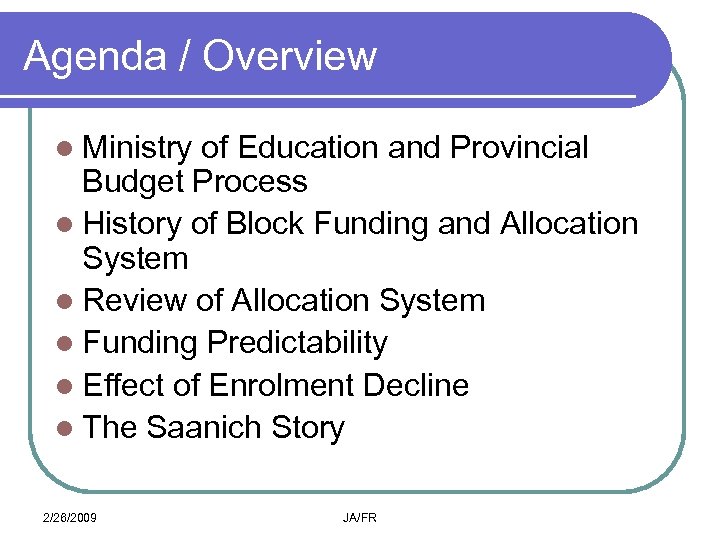 Agenda / Overview

- Ministry of Education and Provincial Budget Process
- History of Block Funding and Allocation System
- Review of Allocation System
- Funding Predictability
- Effect of Enrolment Decline
- The Saanich Story

2/26/2009

JA/FR